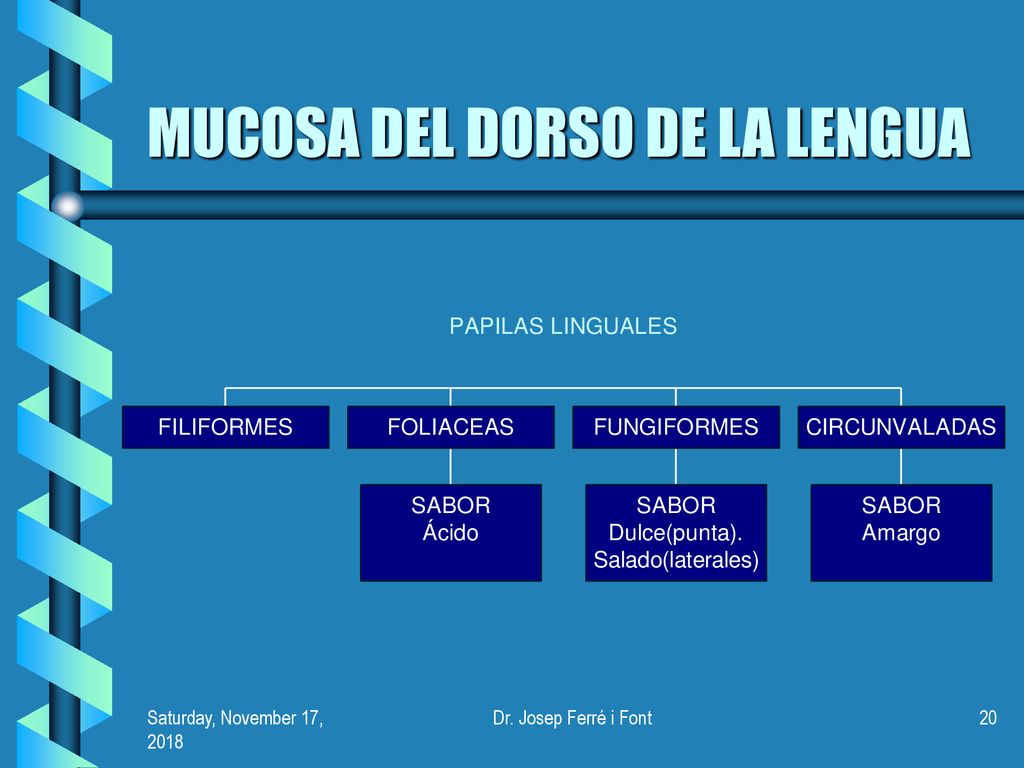 MUCOSA DEL DORSO DE LA LENGUA

PAPILAS LINGUALES

FILIFORMES

FOLIACEAS

FUNGIFORMES

CIRCUNVALADAS

SABOR
Ácido

SABOR
Dulce(punta).
Salado(laterales)

SABOR
Amargo

Saturday, November 17, 2018

Dr. Josep Ferré i Font

20